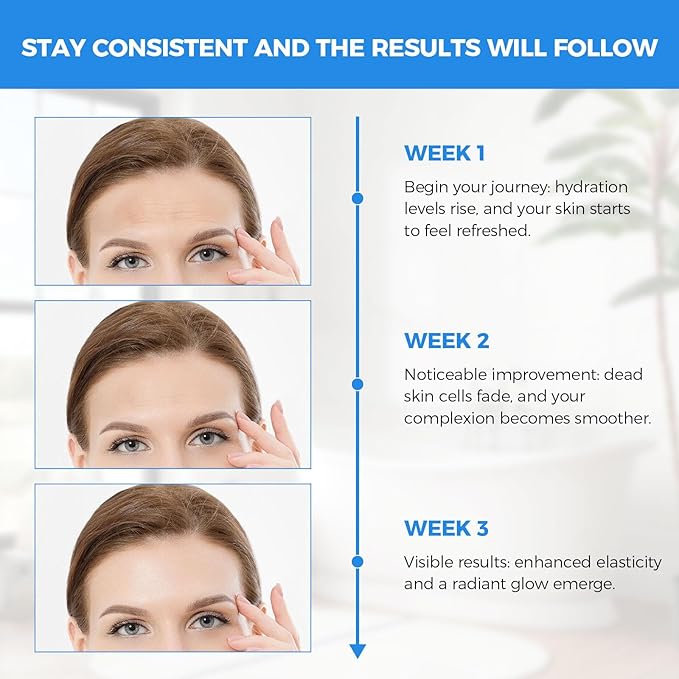 STAY CONSISTENT AND THE RESULTS WILL FOLLOW

WEEK 1

Begin your journey: hydration levels rise, and your skin starts to feel refreshed.

WEEK 2

Noticeable improvement: dead skin cells fade, and your complexion becomes smoother.

WEEK 3

Visible results: enhanced elasticity and a radiant glow emerge.